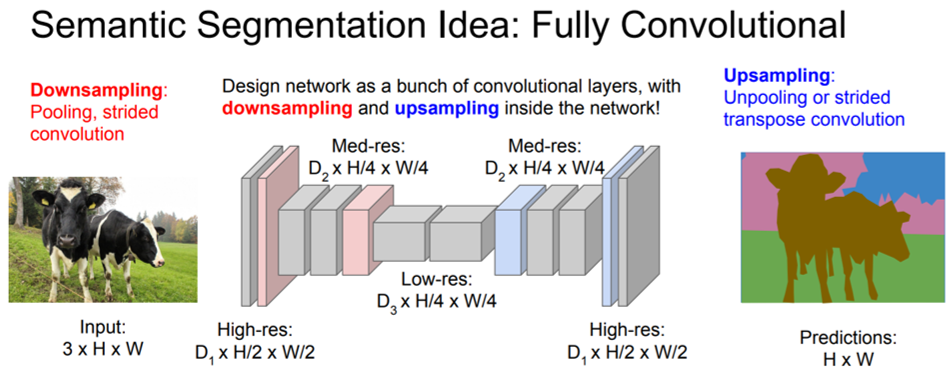 Semantic Segmentation Idea: Fully Convolutional

Downsampling: Pooling, strided convolution

Design network as a bunch of convolutional layers, with downsampling and upsampling inside the network!

Upsampling: Unpooling or strided transpose convolution

Med-res: $D_2$ x H/4 x W/4

Med-res: $D_2$ x H/4 x W/4

Low-res: $D_3$ x H/4 x W/4

Input: 3 x H x W

High-res: $D_1$ x H/2 x W/2

High-res: $D_1$ x H/2 x W/2

Predictions: H x W